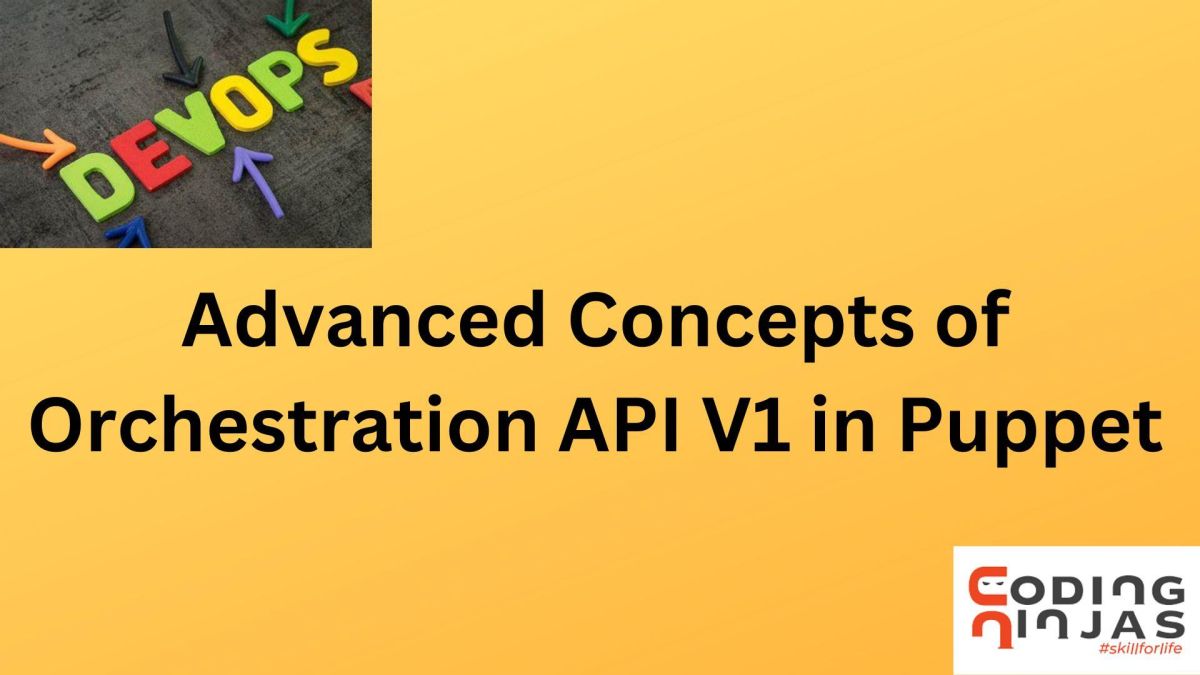 DEVOPS

Advanced Concepts of Orchestration API V1 in Puppet

CODING NINJAS
#skillforlife